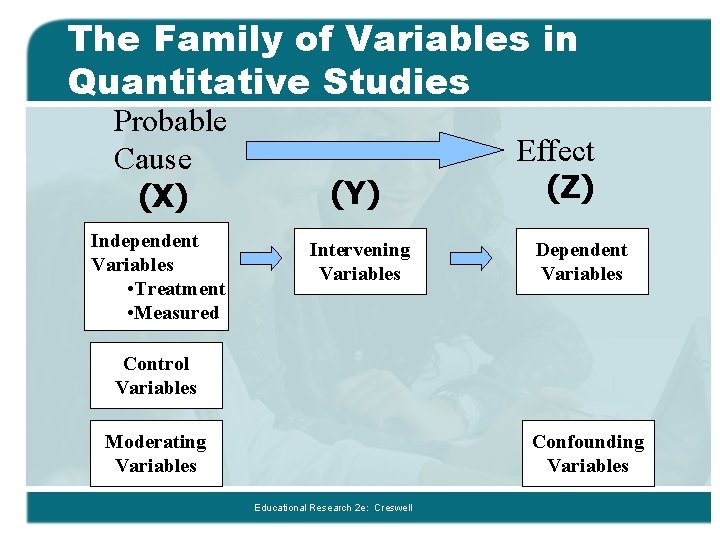 The Family of Variables in Quantitative Studies

Probable Cause

Effect

(X)

(Y)

(Z)

Independent Variables
•Treatment
•Measured

Intervening Variables

Dependent Variables

Control Variables

Moderating Variables

Confounding Variables

Educational Research 2e: Creswell